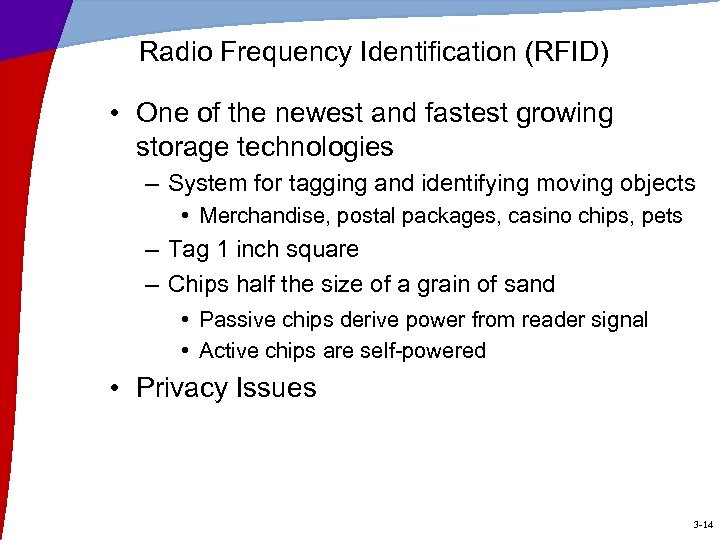 Radio Frequency Identification (RFID)

• One of the newest and fastest growing storage technologies
– System for tagging and identifying moving objects
• Merchandise, postal packages, casino chips, pets
– Tag 1 inch square
– Chips half the size of a grain of sand
• Passive chips derive power from reader signal
• Active chips are self-powered

• Privacy Issues

3-14